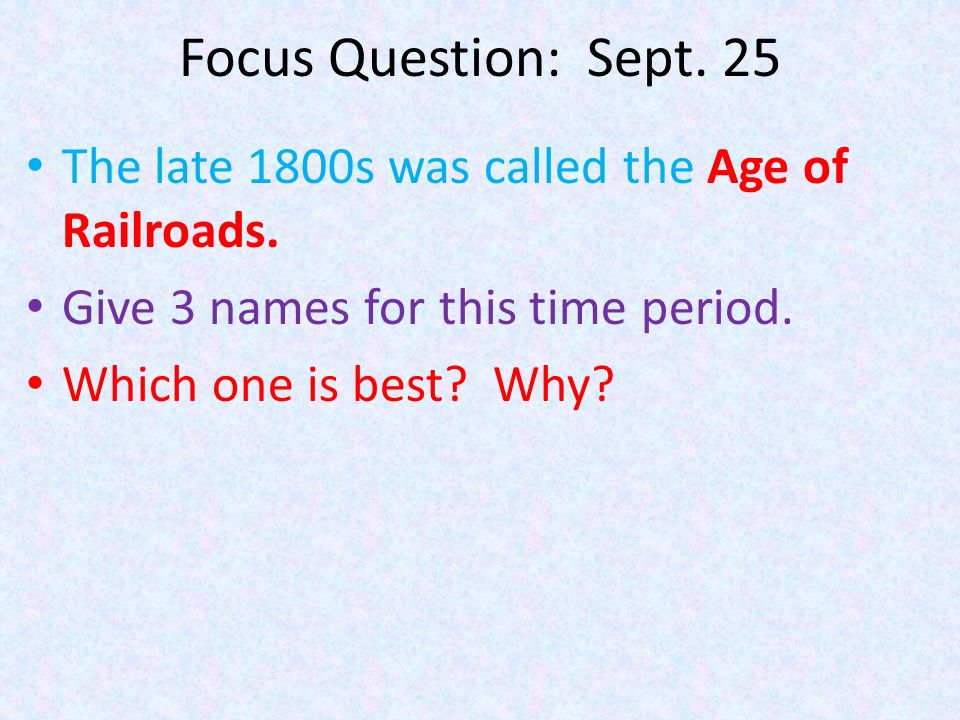 Focus Question: Sept. 25

• The late 1800s was called the Age of Railroads.

• Give 3 names for this time period.

• Which one is best? Why?